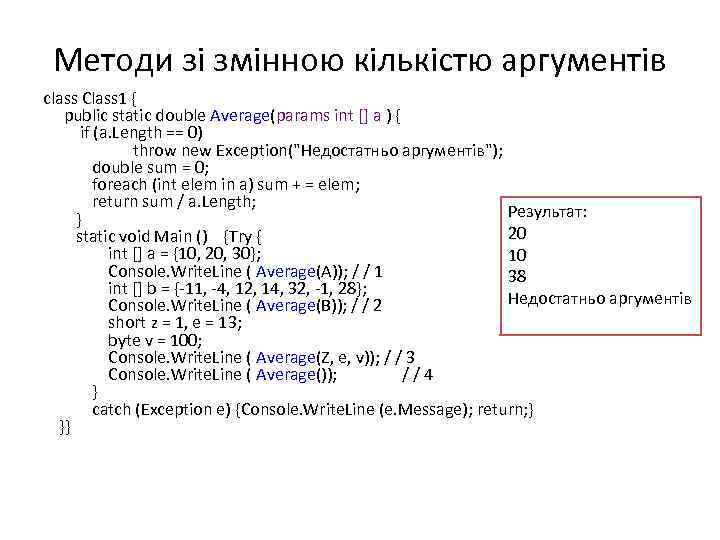 Методи зі змінною кількістю аргументів

class Class1 {
public static double Average(params int [] a ) {
if (a.Length == 0)
throw new Exception("Недостатньо аргументів");
double sum = 0;
foreach (int elem in a) sum + = elem;
return sum / a.Length;
}
static void Main () {Try {
int [] a = {10, 20, 30};
Console.WriteLine ( Average(A)); / / 1
int [] b = {-11, -4, 12, 14, 32, -1, 28};
Console.WriteLine ( Average(B)); / / 2
short z = 1, e = 13;
byte v = 100;
Console.WriteLine ( Average(Z, e, v)); / / 3
Console.WriteLine ( Average()); / / 4
}
catch (Exception e) {Console.WriteLine (e.Message); return;}
}}

Результат:
20
10
38
Недостатньо аргументів